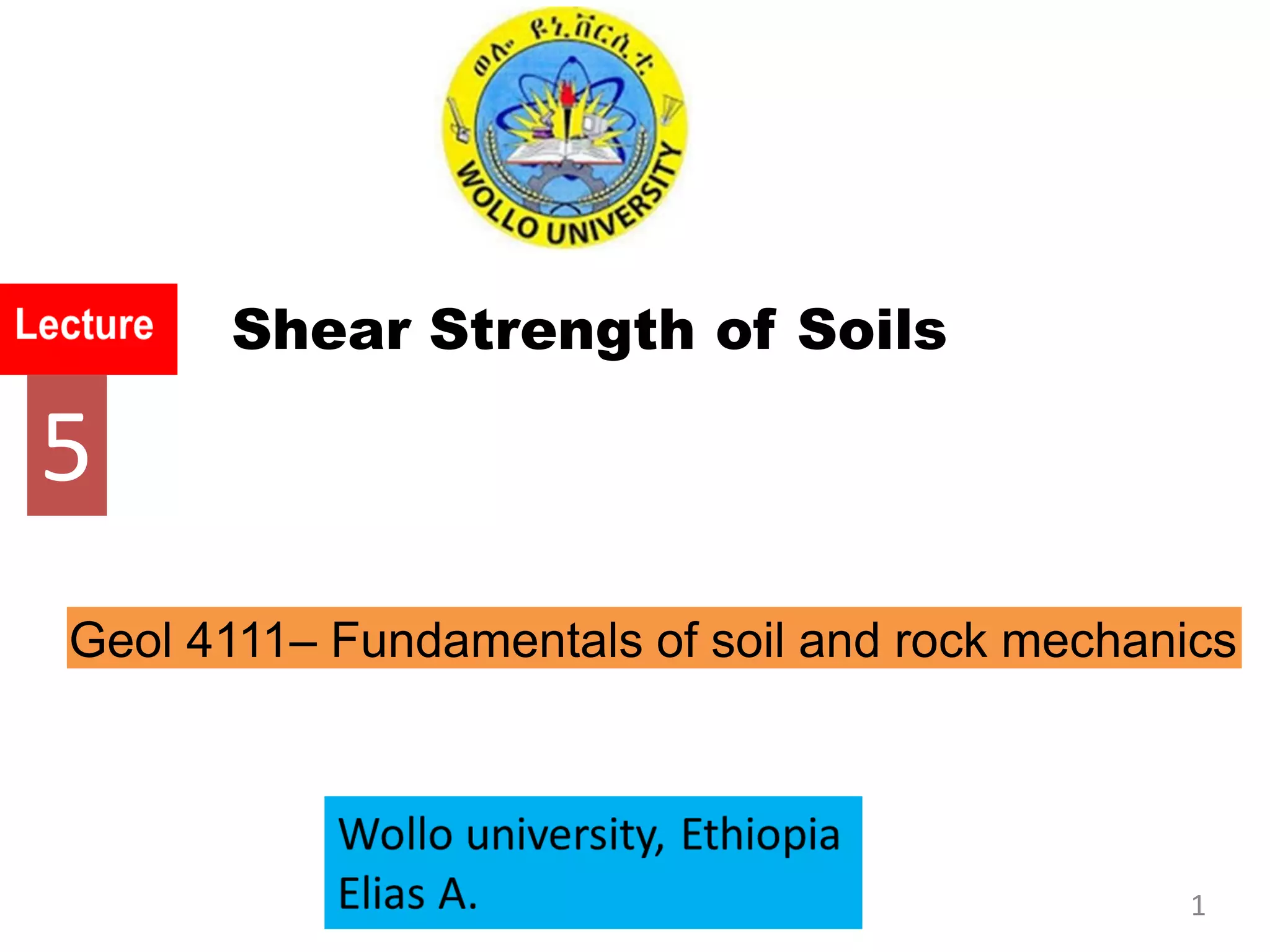 ወሎ ዩኒቨርሲቲ
WOLLO UNIVERSITY

Lecture
5

Shear Strength of Soils

Geol 4111– Fundamentals of soil and rock mechanics

Wollo university, Ethiopia
Elias A.

1